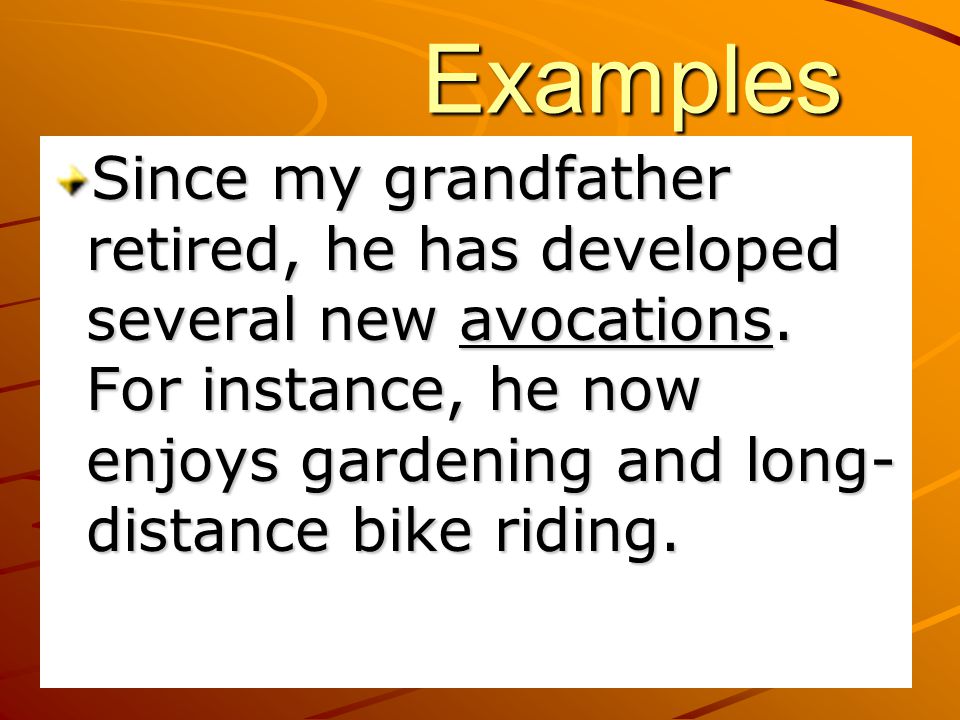 Examples

Since my grandfather retired, he has developed several new avocations. For instance, he now enjoys gardening and long-distance bike riding.